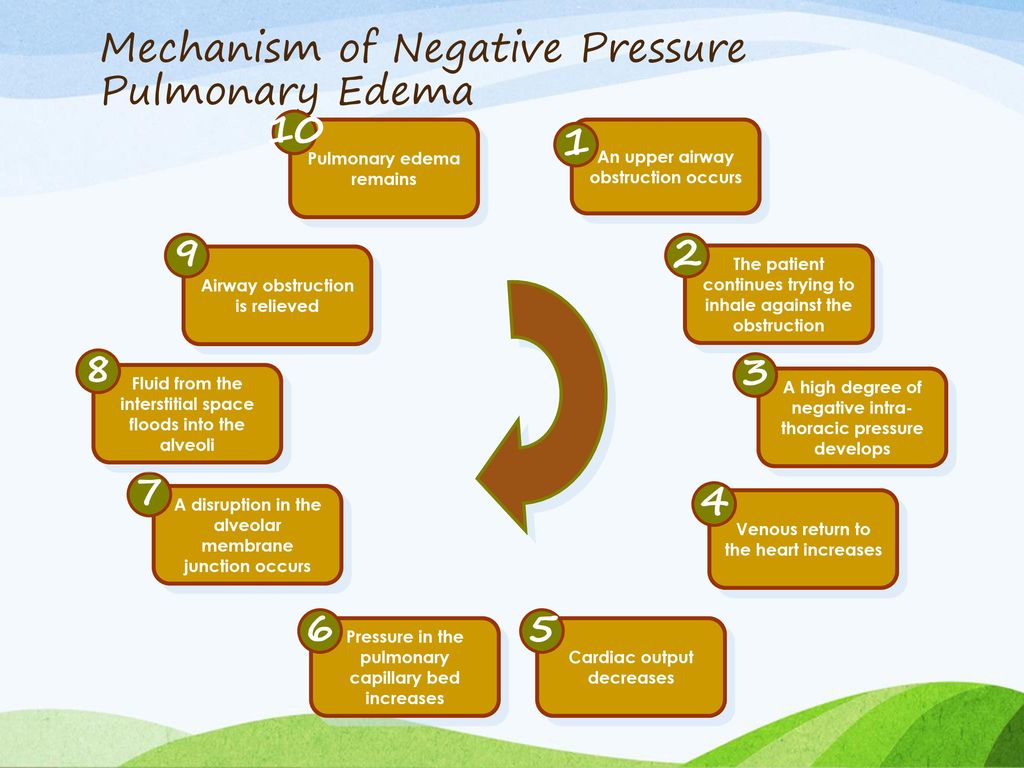 Mechanism of Negative Pressure Pulmonary Edema

1 An upper airway obstruction occurs

2 The patient continues trying to inhale against the obstruction

3 A high degree of negative intra-thoracic pressure develops

4 Venous return to the heart increases

5 Cardiac output decreases

6 Pressure in the pulmonary capillary bed increases

7 A disruption in the alveolar membrane junction occurs

8 Fluid from the interstitial space floods into the alveoli

9 Airway obstruction is relieved

10 Pulmonary edema remains